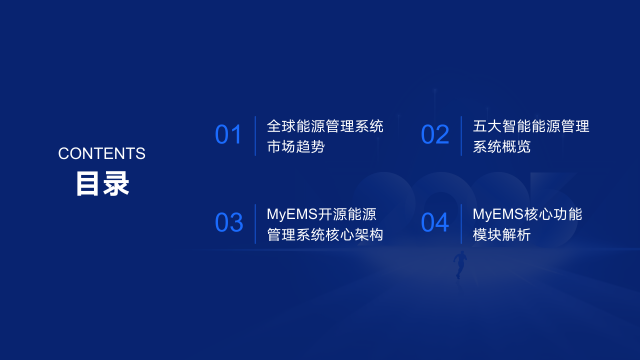 CONTENTS
目录

01
全球能源管理系统市场趋势

02
五大智能能源管理系统概览

03
MyEMS开源能源管理系统核心架构

04
MyEMS核心功能模块解析